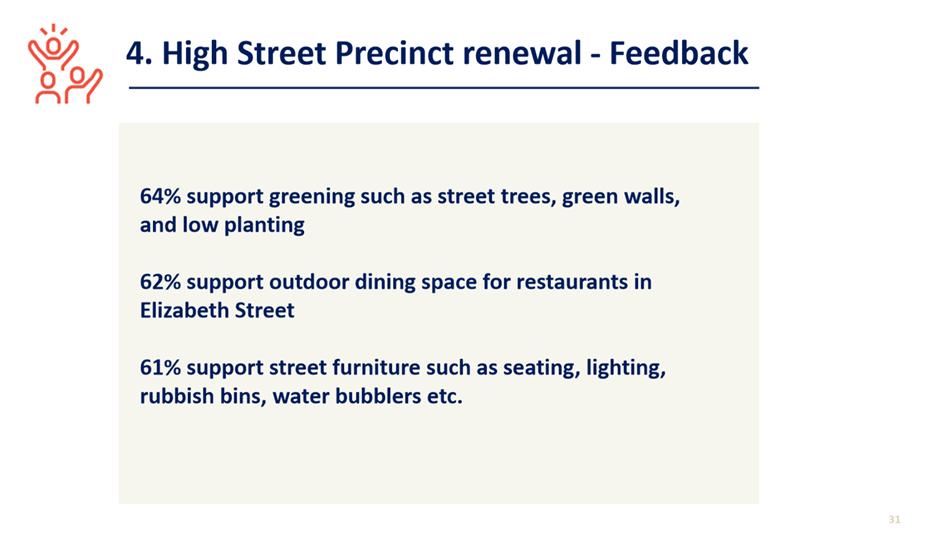 4. High Street Precinct renewal - Feedback

64% support greening such as street trees, green walls, and low planting

62% support outdoor dining space for restaurants in Elizabeth Street

61% support street furniture such as seating, lighting, rubbish bins, water bubblers etc.

31